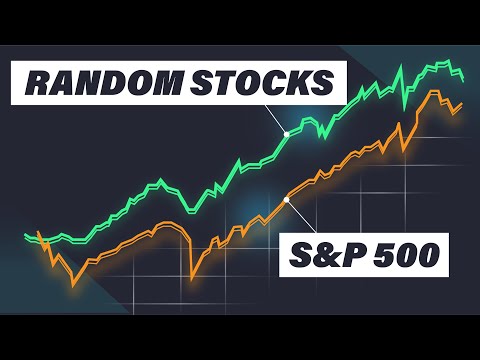 RANDOM STOCKS

S&P 500